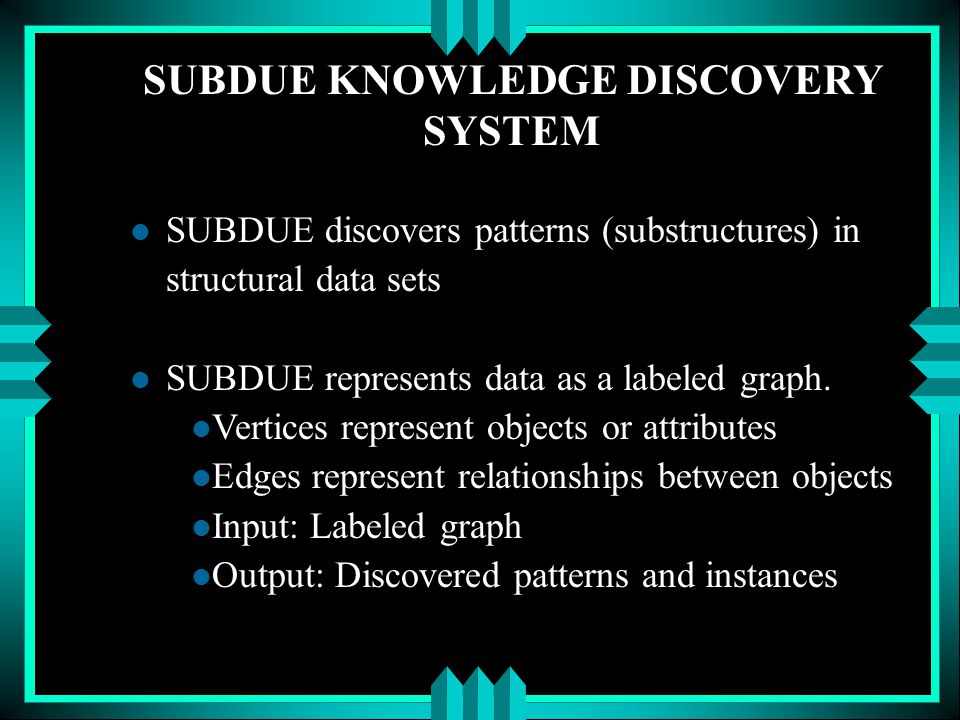 SUBDUE KNOWLEDGE DISCOVERY SYSTEM

- SUBDUE discovers patterns (substructures) in structural data sets

- SUBDUE represents data as a labeled graph.
  - Vertices represent objects or attributes
  - Edges represent relationships between objects
  - Input: Labeled graph
  - Output: Discovered patterns and instances